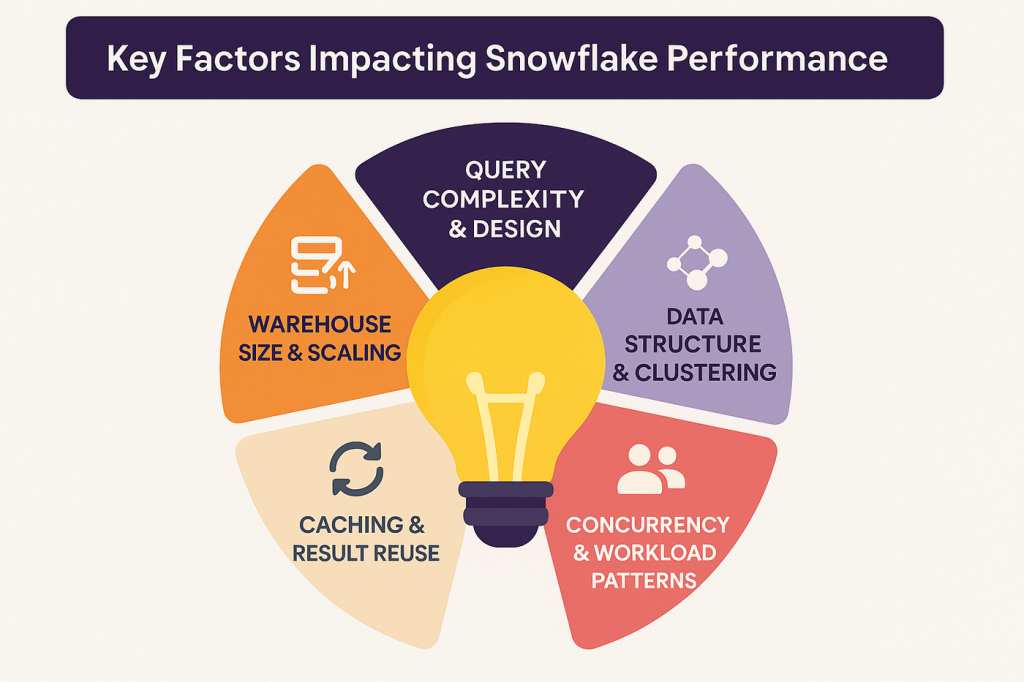 Key Factors Impacting Snowflake Performance

QUERY COMPLEXITY & DESIGN

WAREHOUSE SIZE & SCALING

DATA STRUCTURE & CLUSTERING

CACHING & RESULT REUSE

CONCURRENCY & WORKLOAD PATTERNS